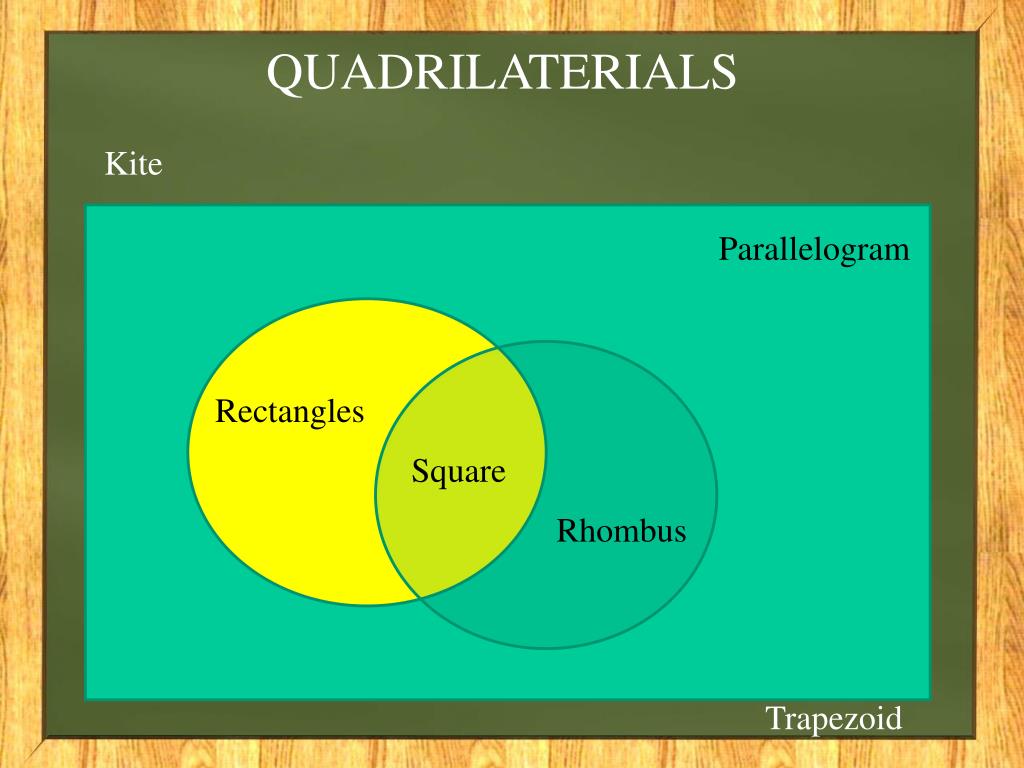 QUADRILATERIALS

Kite

Parallelogram

Rectangles

Square

Rhombus

Trapezoid